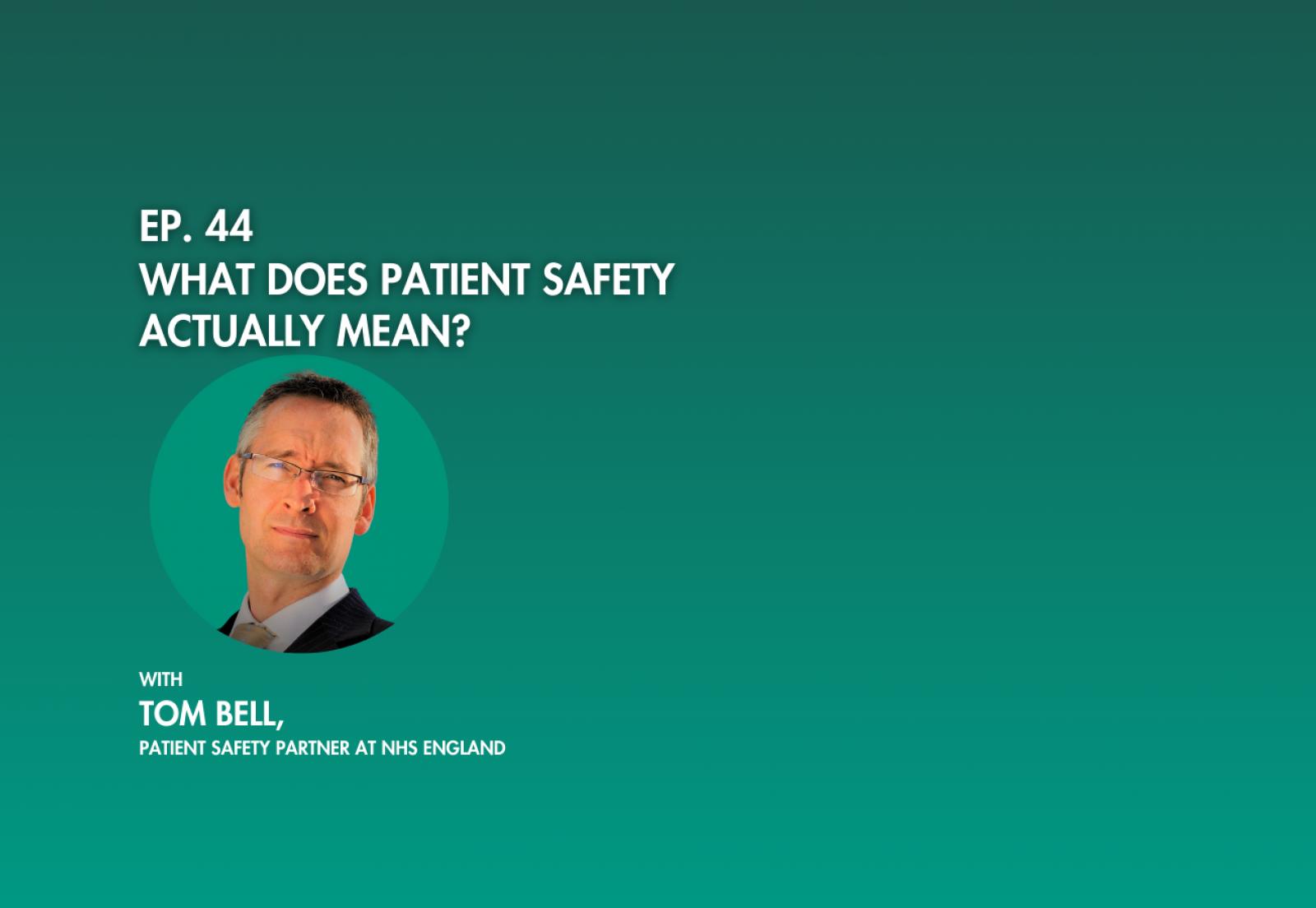 EP. 44
WHAT DOES PATIENT SAFETY ACTUALLY MEAN?

WITH
TOM BELL,
PATIENT SAFETY PARTNER AT NHS ENGLAND